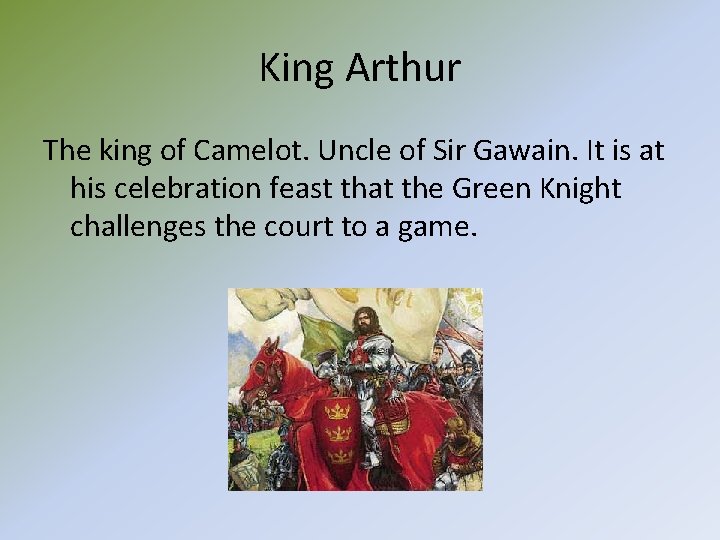 King Arthur

The king of Camelot. Uncle of Sir Gawain. It is at his celebration feast that the Green Knight challenges the court to a game.